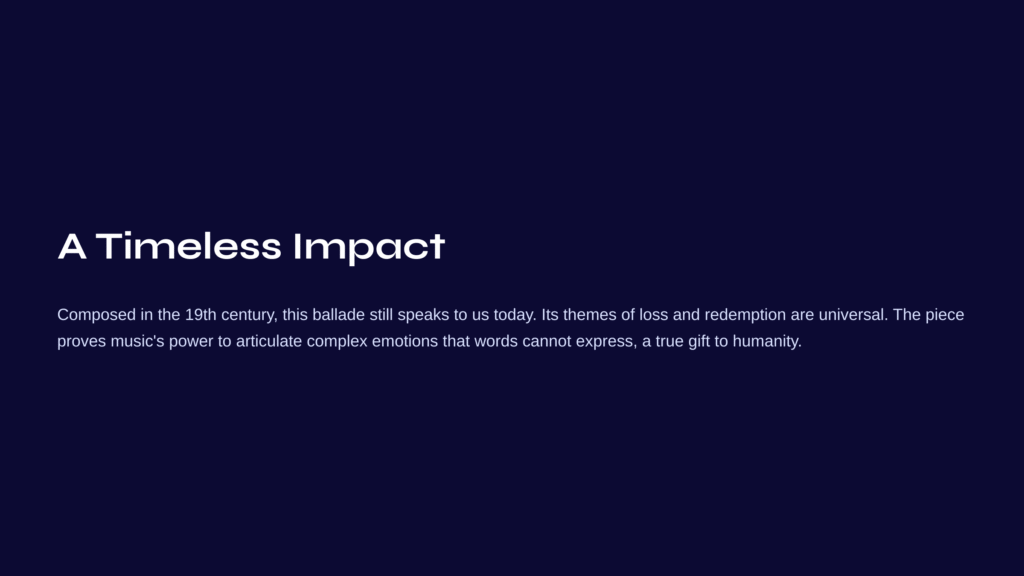 A Timeless Impact

Composed in the 19th century, this ballade still speaks to us today. Its themes of loss and redemption are universal. The piece proves music's power to articulate complex emotions that words cannot express, a true gift to humanity.